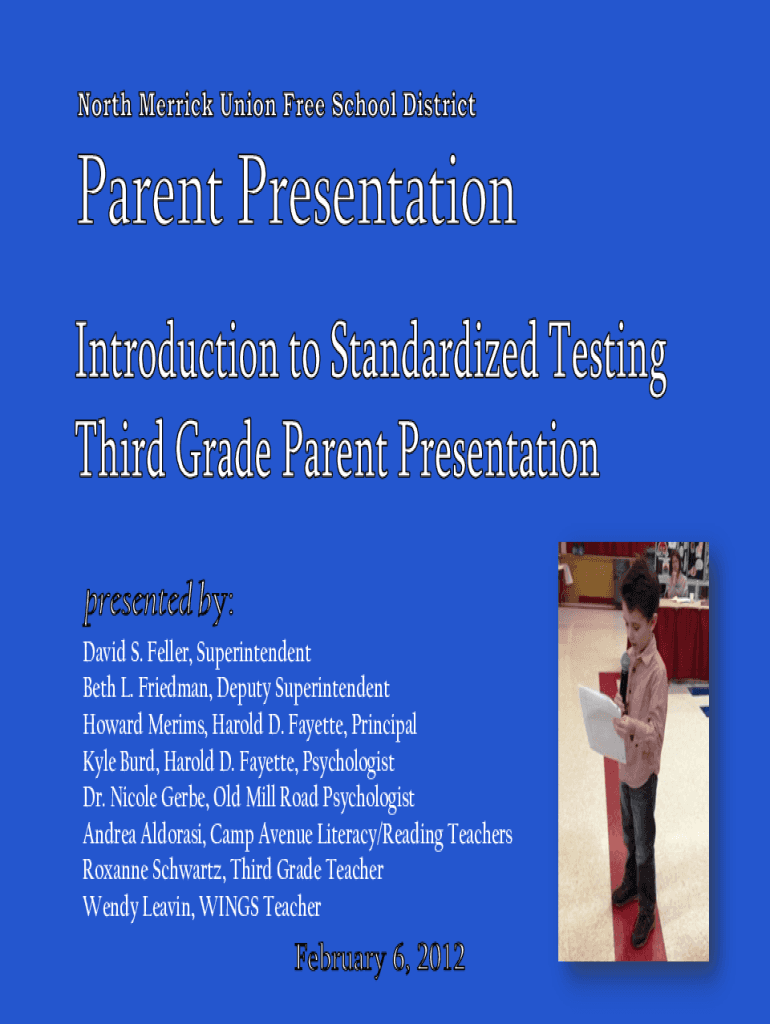 North Merrick Union Free School District

Parent Presentation

Introduction to Standardized Testing
Third Grade Parent Presentation

presented by:

David S. Feller, Superintendent
Beth L. Friedman, Deputy Superintendent
Howard Merims, Harold D. Fayette, Principal
Kyle Burd, Harold D. Fayette, Psychologist
Dr. Nicole Gerbe, Old Mill Road Psychologist
Andrea Aldorasi, Camp Avenue Literacy/Reading Teachers
Roxanne Schwartz, Third Grade Teacher
Wendy Leavin, WINGS Teacher

February 6, 2012